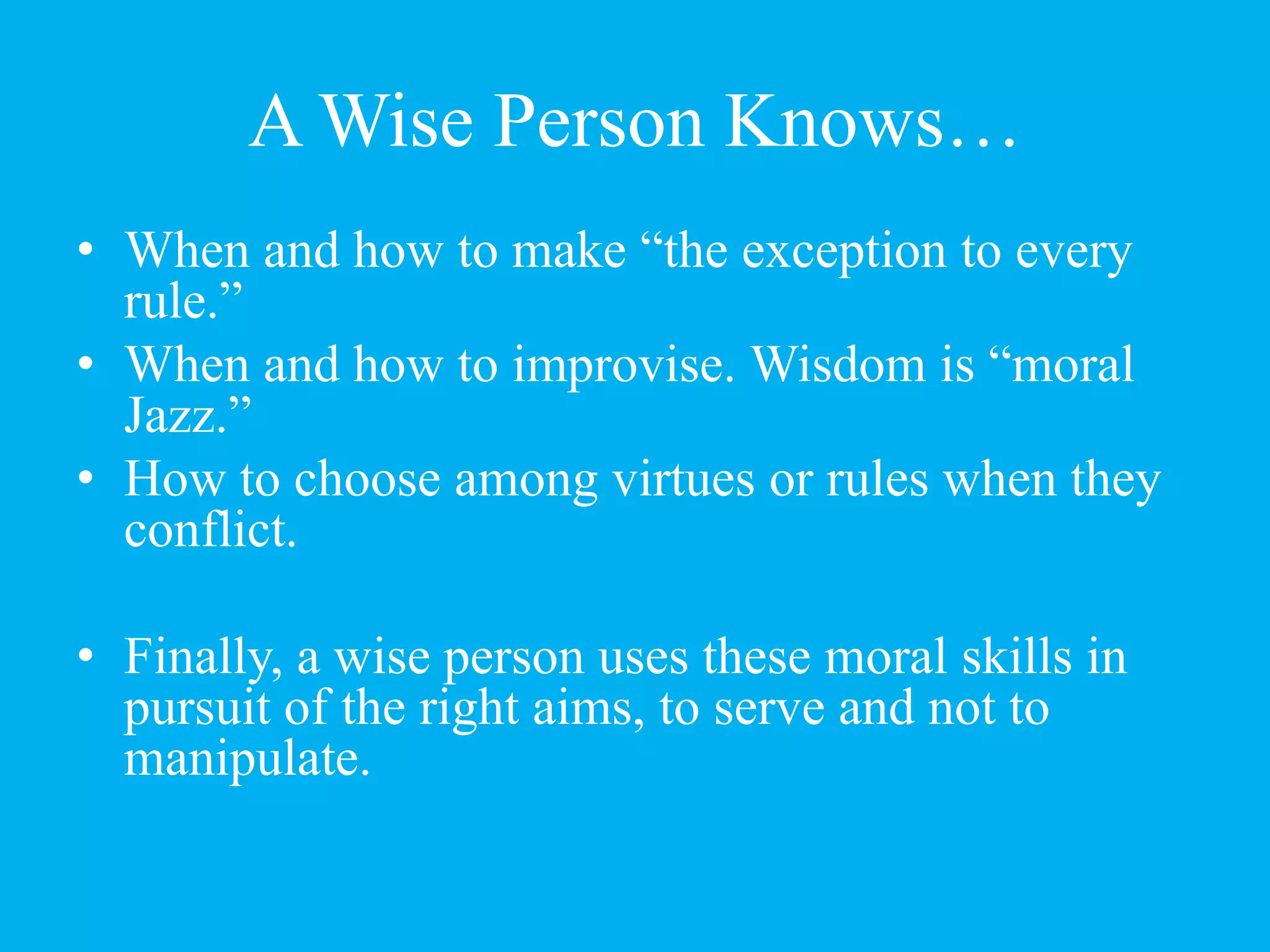 A Wise Person Knows…

• When and how to make “the exception to every rule.”
• When and how to improvise. Wisdom is “moral Jazz.”
• How to choose among virtues or rules when they conflict.

• Finally, a wise person uses these moral skills in pursuit of the right aims, to serve and not to manipulate.